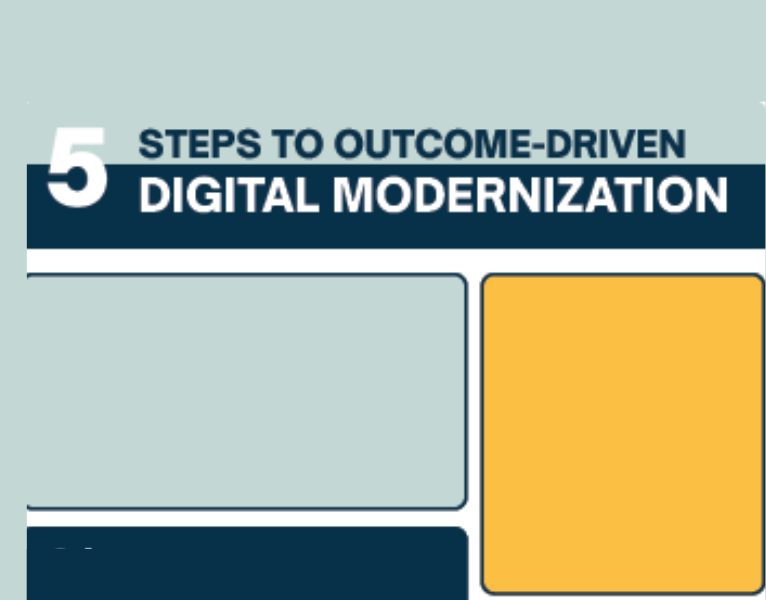 5 STEPS TO OUTCOME-DRIVEN DIGITAL MODERNIZATION